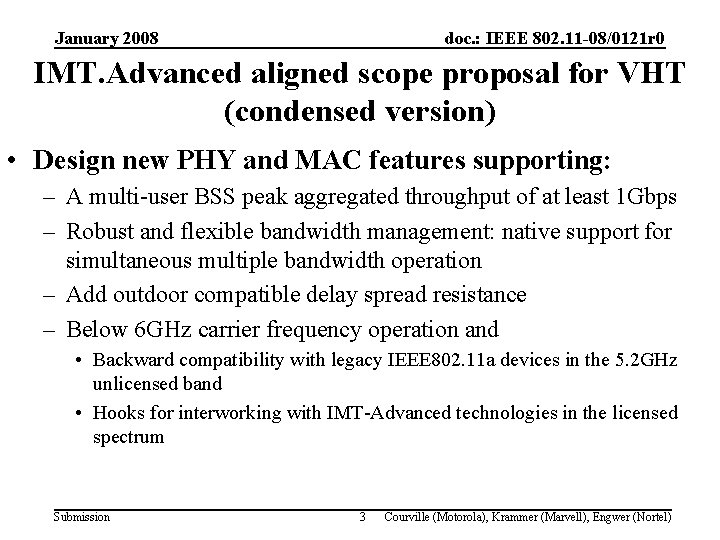 January 2008 doc.: IEEE 802.11-08/0121r0

IMT.Advanced aligned scope proposal for VHT (condensed version)

• Design new PHY and MAC features supporting:
– A multi-user BSS peak aggregated throughput of at least 1Gbps
– Robust and flexible bandwidth management: native support for simultaneous multiple bandwidth operation
– Add outdoor compatible delay spread resistance
– Below 6GHz carrier frequency operation and
• Backward compatibility with legacy IEEE802.11a devices in the 5.2GHz unlicensed band
• Hooks for interworking with IMT-Advanced technologies in the licensed spectrum

Submission 3 Courville (Motorola), Krammer (Marvell), Engwer (Nortel)